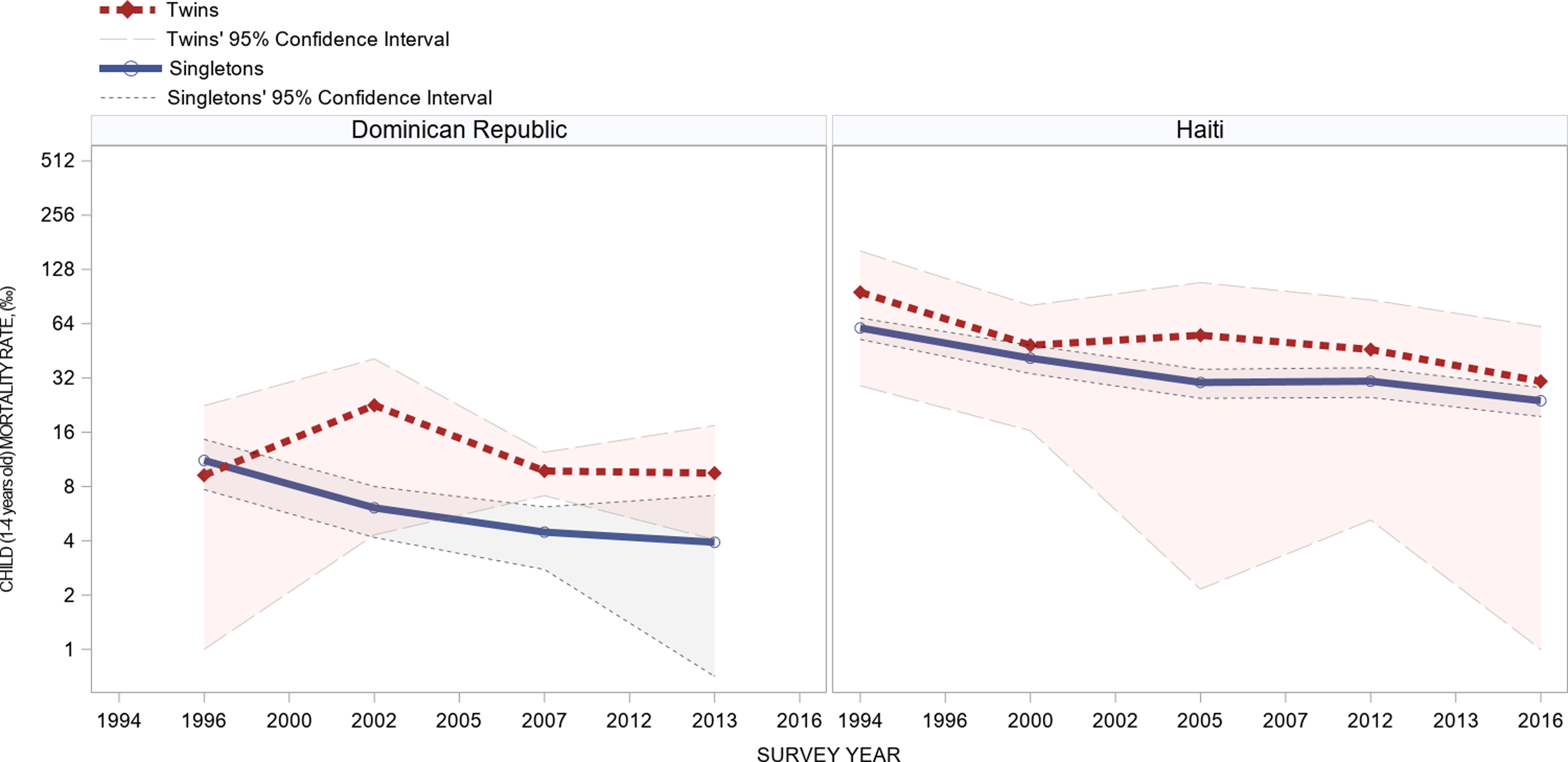 Twins
Twins' 95% Confidence Interval
Singletons
Singletons' 95% Confidence Interval

Dominican Republic

Haiti

CHILD (1-4 years old) MORTALITY RATE, (‰)

512
256
128
64
32
16
8
4
2
1

1994 1996 2000 2002 2005 2007 2012 2013 2016

1994 1996 2000 2002 2005 2007 2012 2013 2016

SURVEY YEAR